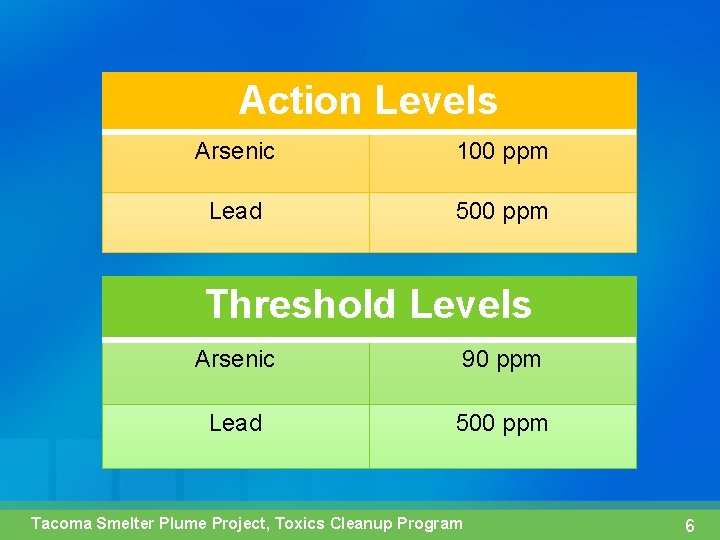 | Action Levels | |
|---|---|
| Arsenic | 100 ppm |
| Lead | 500 ppm |

| Threshold Levels | |
|---|---|
| Arsenic | 90 ppm |
| Lead | 500 ppm |

Tacoma Smelter Plume Project, Toxics Cleanup Program

6